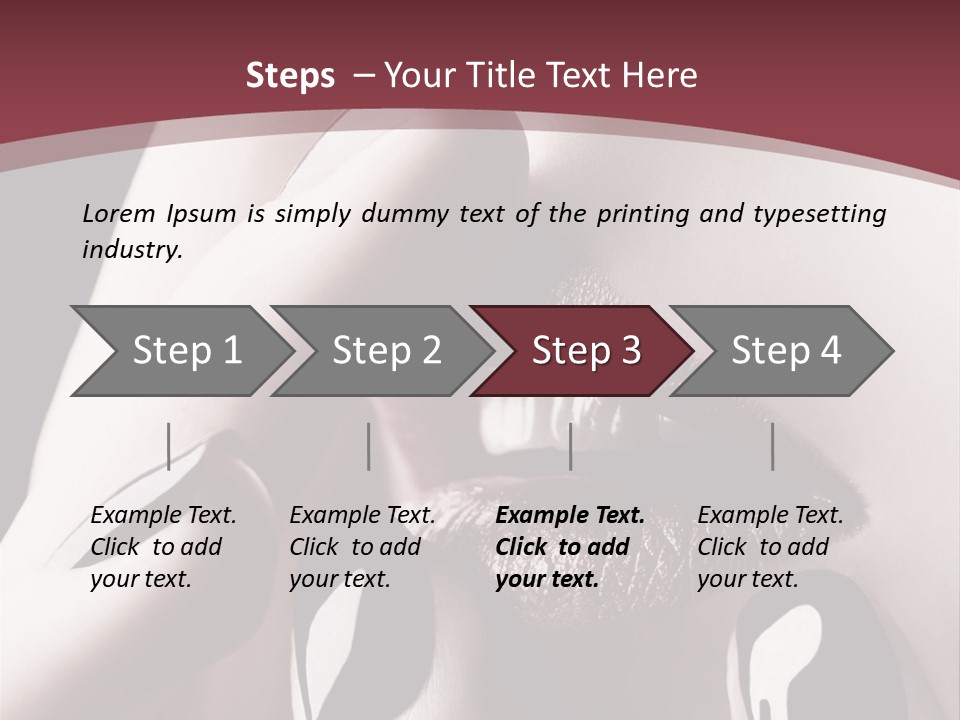 Steps – Your Title Text Here

Lorem Ipsum is simply dummy text of the printing and typesetting industry.

Step 1

Step 2

Step 3

Step 4

Example Text. Click to add your text.

Example Text. Click to add your text.

Example Text. Click to add your text.

Example Text. Click to add your text.